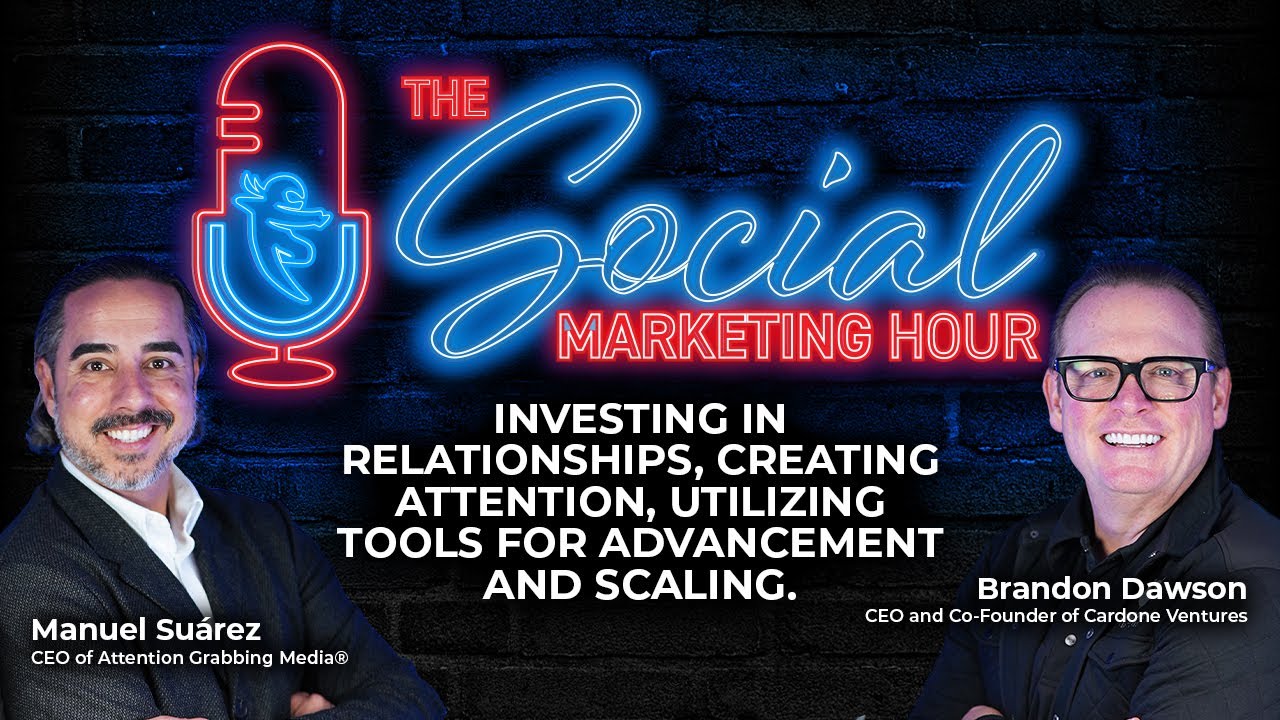 THE Social MARKETING HOUR

INVESTING IN RELATIONSHIPS, CREATING ATTENTION, UTILIZING TOOLS FOR ADVANCEMENT AND SCALING.

Manuel Suárez
CEO of Attention Grabbing Media®

Brandon Dawson
CEO and Co-Founder of Cardone Ventures